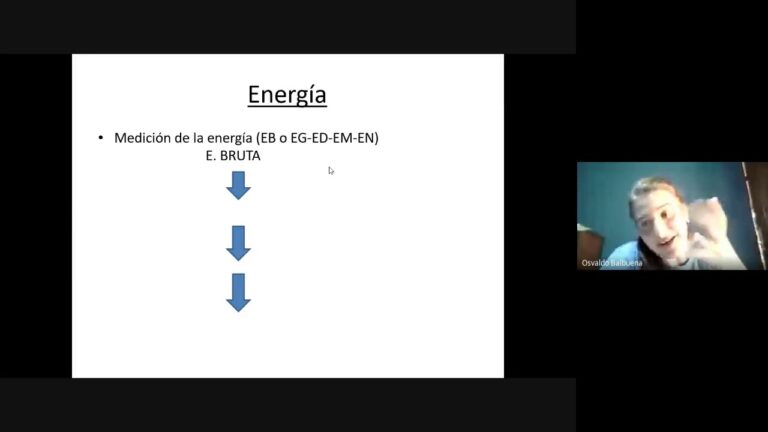 Energía

• Medición de la energía (EB o EG-ED-EM-EN)
E. BRUTA

Osvaldo Balbuena